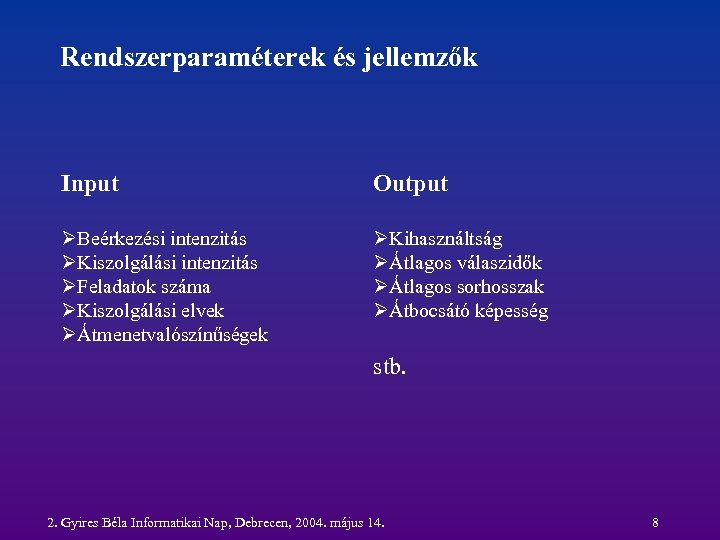 Rendszerparaméterek és jellemzők

Input

➢Beérkezési intenzitás
➢Kiszolgálási intenzitás
➢Feladatok száma
➢Kiszolgálási elvek
➢Átmenetvalószínűségek

Output

➢Kihasználtság
➢Átlagos válaszidők
➢Átlagos sorhosszak
➢Átbocsátó képesség

stb.

2. Gyires Béla Informatikai Nap, Debrecen, 2004. május 14.

8